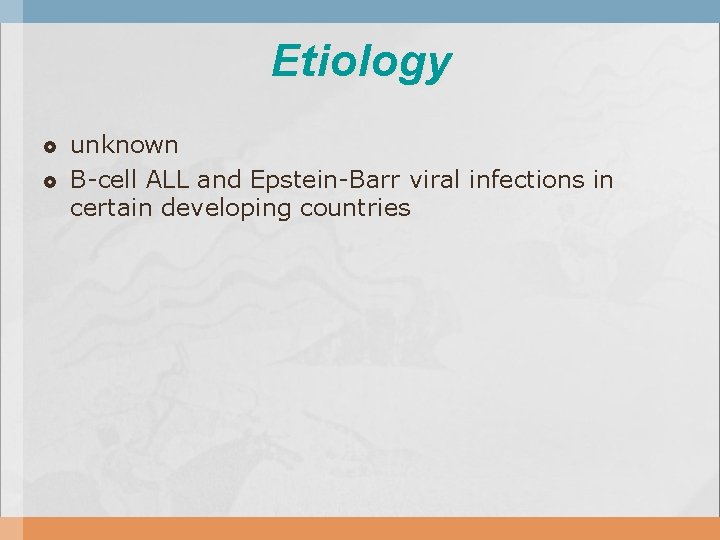 Etiology

- unknown
- B-cell ALL and Epstein-Barr viral infections in certain developing countries